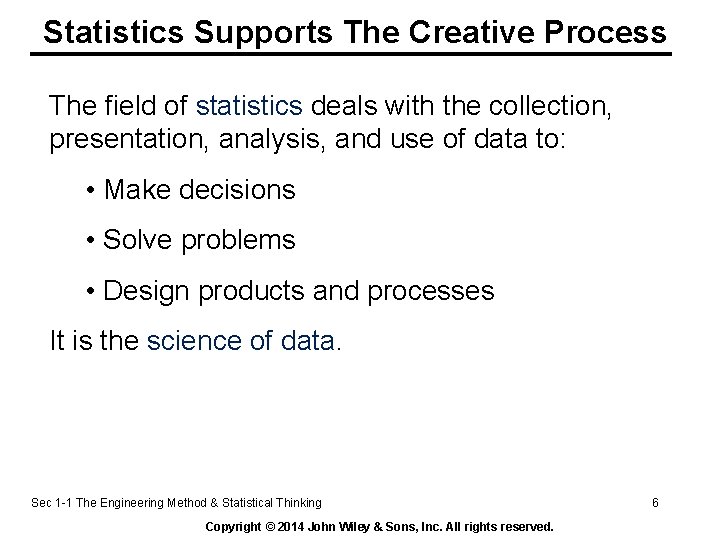 Statistics Supports The Creative Process

The field of statistics deals with the collection, presentation, analysis, and use of data to:

• Make decisions

• Solve problems

• Design products and processes

It is the science of data.

Sec 1-1 The Engineering Method & Statistical Thinking

6

Copyright © 2014 John Wiley & Sons, Inc. All rights reserved.